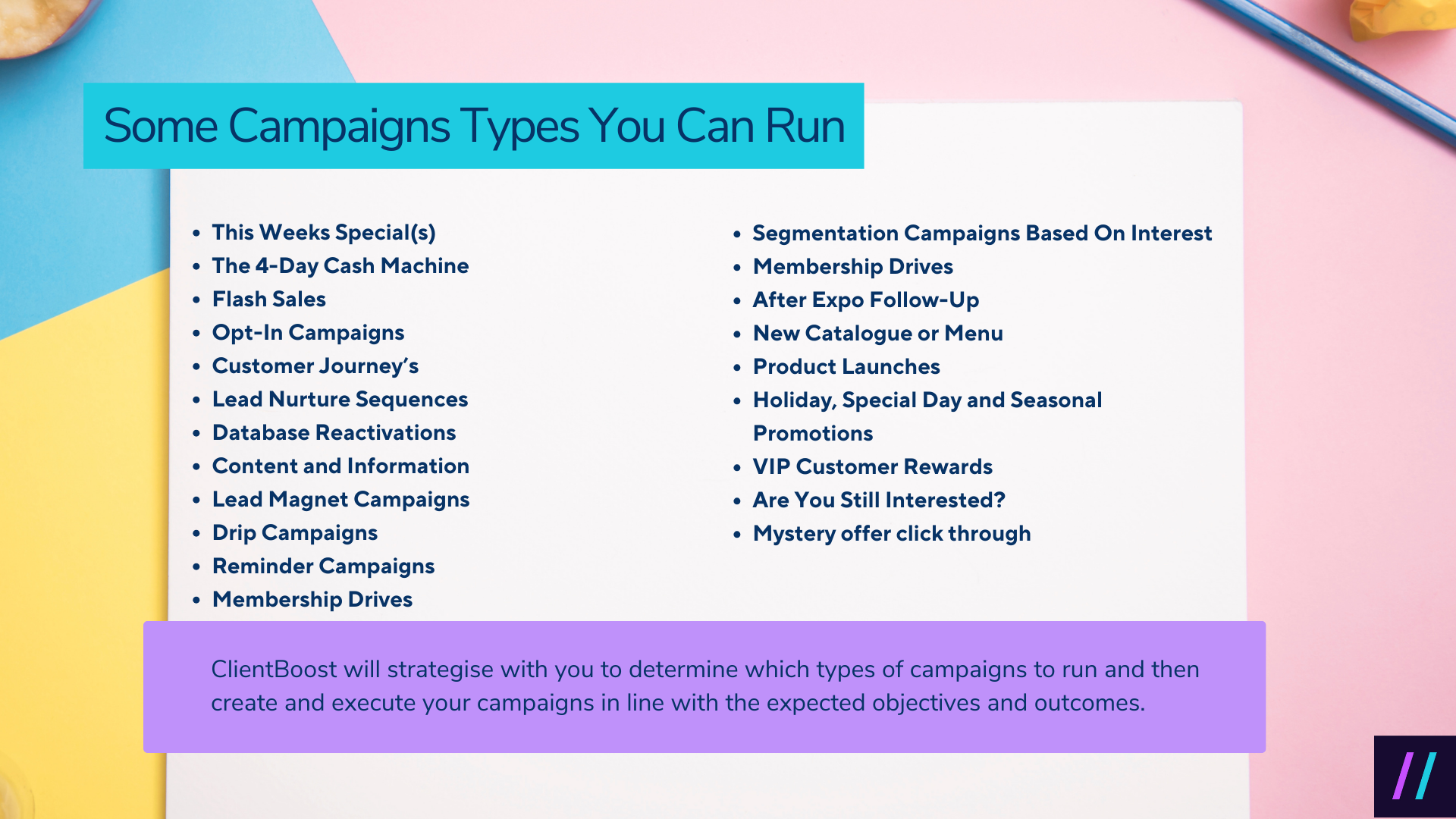 Some Campaigns Types You Can Run

- This Weeks Special(s)
- The 4-Day Cash Machine
- Flash Sales
- Opt-In Campaigns
- Customer Journey's
- Lead Nurture Sequences
- Database Reactivations
- Content and Information
- Lead Magnet Campaigns
- Drip Campaigns
- Reminder Campaigns
- Membership Drives

- Segmentation Campaigns Based On Interest
- Membership Drives
- After Expo Follow-Up
- New Catalogue or Menu
- Product Launches
- Holiday, Special Day and Seasonal Promotions
- VIP Customer Rewards
- Are You Still Interested?
- Mystery offer click through

ClientBoost will strategise with you to determine which types of campaigns to run and then create and execute your campaigns in line with the expected objectives and outcomes.

//